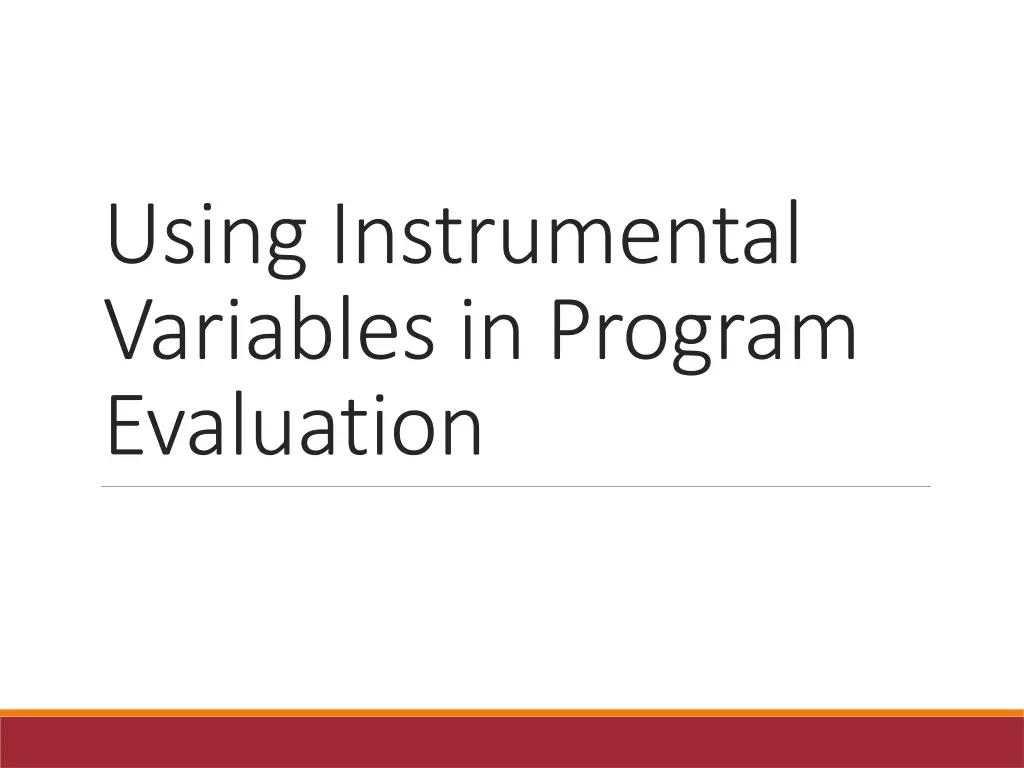 Using Instrumental Variables in Program Evaluation